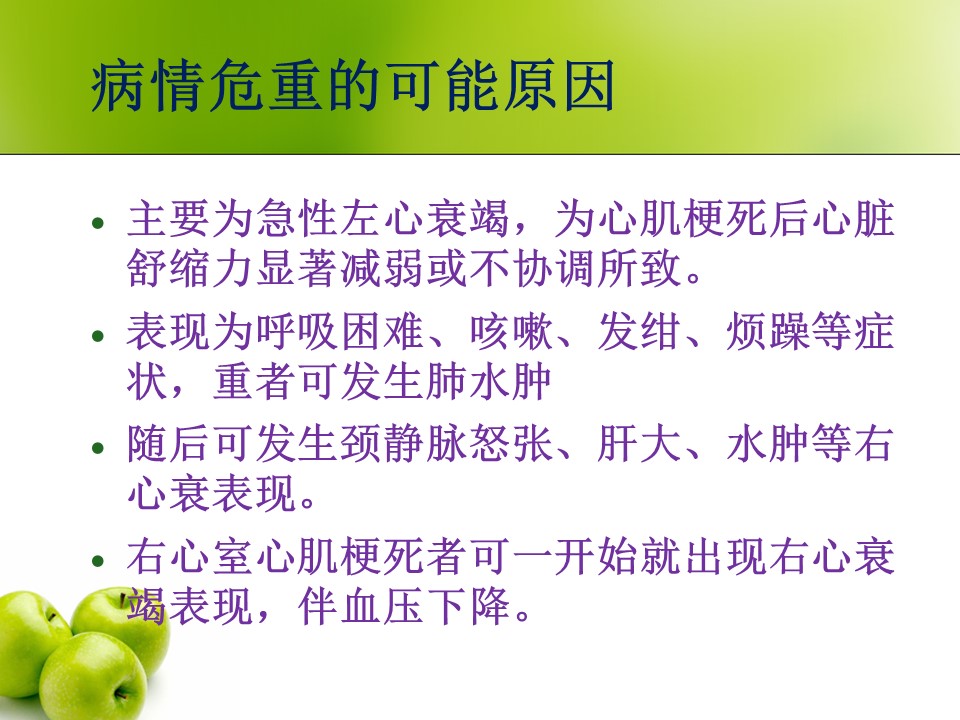 病情危重的可能原因

• 主要为急性左心衰竭，为心肌梗死后心脏舒缩力显著减弱或不协调所致。

• 表现为呼吸困难、咳嗽、发绀、烦躁等症状，重者可发生肺水肿

• 随后可发生颈静脉怒张、肝大、水肿等右心衰表现。

• 右心室心肌梗死者可一开始就出现右心衰竭表现，伴血压下降。